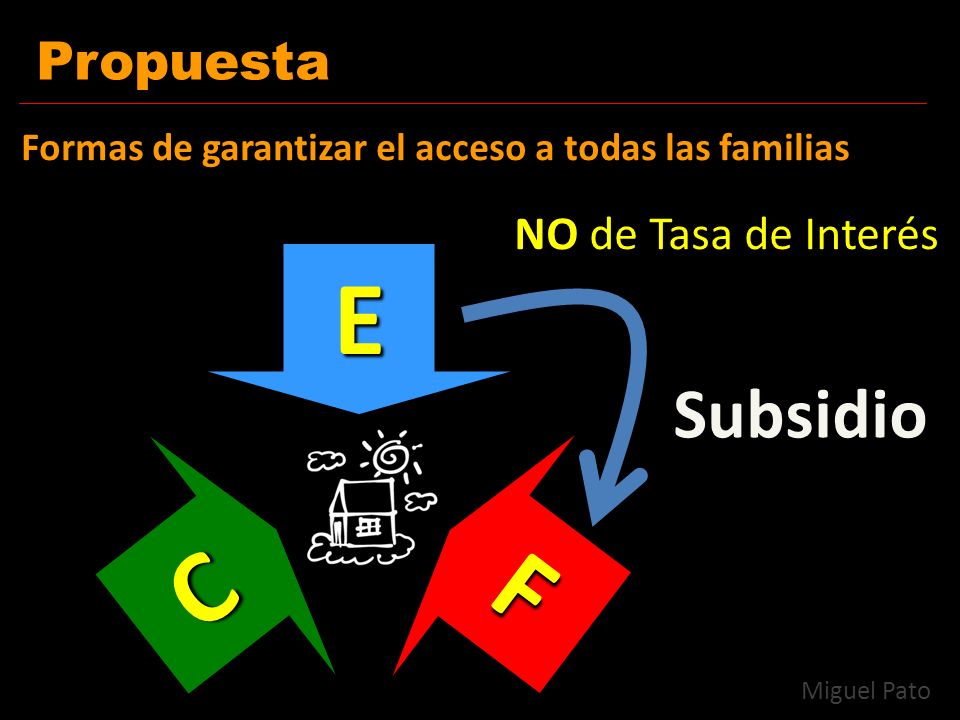 Propuesta

Formas de garantizar el acceso a todas las familias

NO de Tasa de Interés

E

Subsidio

C

F

Miguel Pato